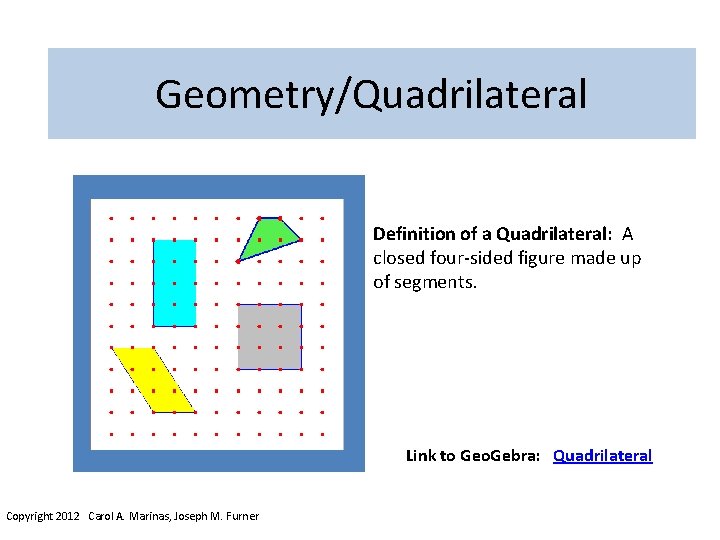 Geometry/Quadrilateral

Definition of a Quadrilateral: A closed four-sided figure made up of segments.

Link to GeoGebra: Quadrilateral

Copyright 2012 Carol A. Marinas, Joseph M. Furner